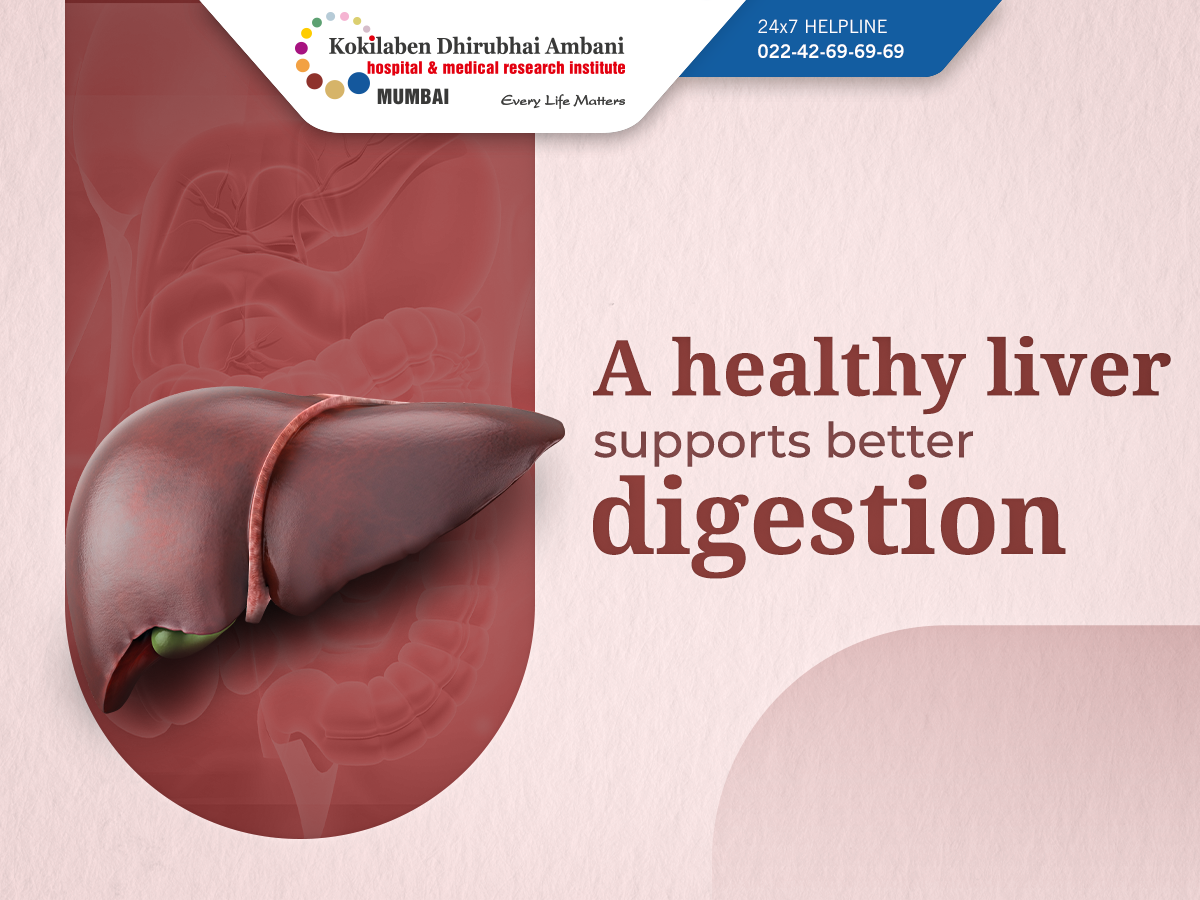 Kokilaben Dhirubhai Ambani
hospital & medical research institute
MUMBAI
Every Life Matters

24x7 HELPLINE
022-42-69-69-69

A healthy liver
supports better
digestion